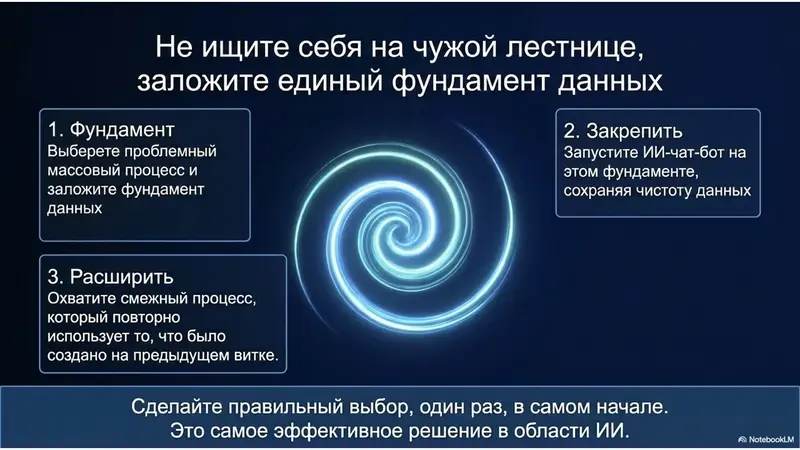 Не ищите себя на чужой лестнице, заложите единый фундамент данных

1. Фундамент
Выберете проблемный массовый процесс и заложите фундамент данных

2. Закрепить
Запустите ИИ-чат-бот на этом фундаменте, сохраняя чистоту данных

3. Расширить
Охватите смежный процесс, который повторно использует то, что было создано на предыдущем витке.

Сделайте правильный выбор, один раз, в самом начале.
Это самое эффективное решение в области ИИ.

NotebookLM